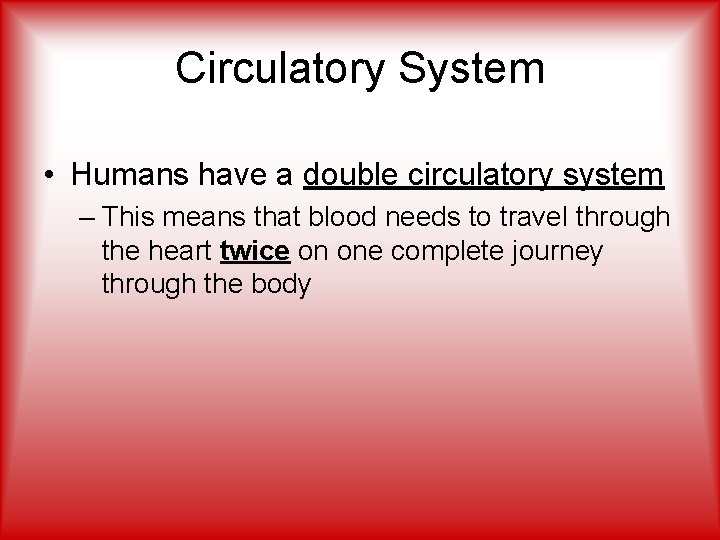 Circulatory System

• Humans have a double circulatory system

– This means that blood needs to travel through the heart twice on one complete journey through the body